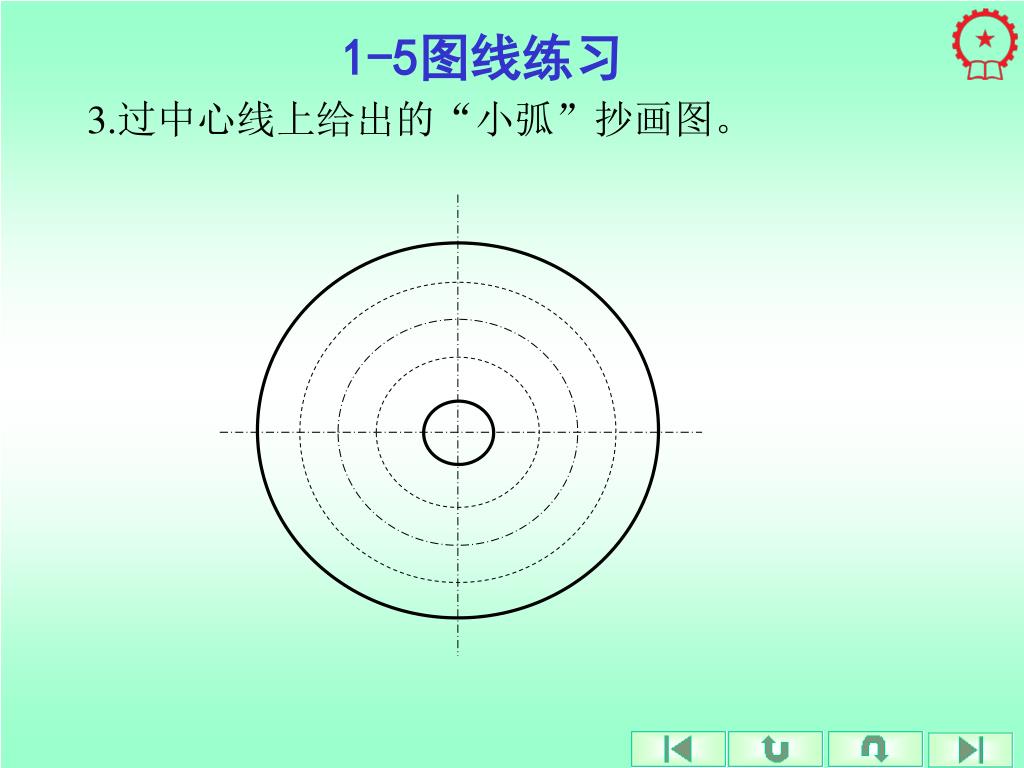 1-5图线练习

3.过中心线上给出的“小弧”抄画图。